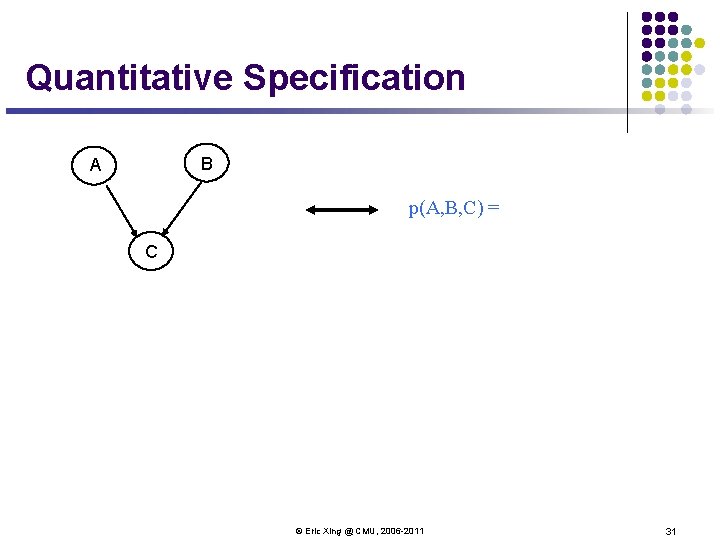 Quantitative Specification

A

B

C

$p(A,B,C) =$

© Eric Xing @ CMU, 2006-2011

31